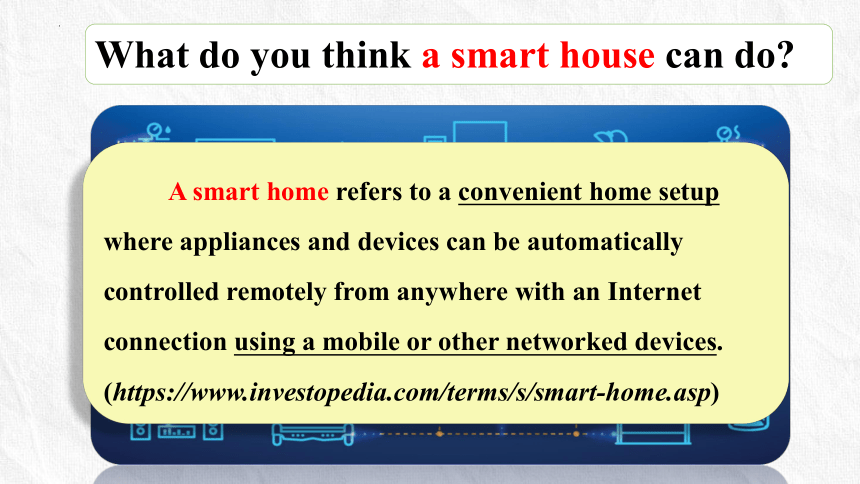 What do you think a smart house can do?

A smart home refers to a convenient home setup where appliances and devices can be automatically controlled remotely from anywhere with an Internet connection using a mobile or other networked devices.

(https://www.investopedia.com/terms/s/smart-home.asp)